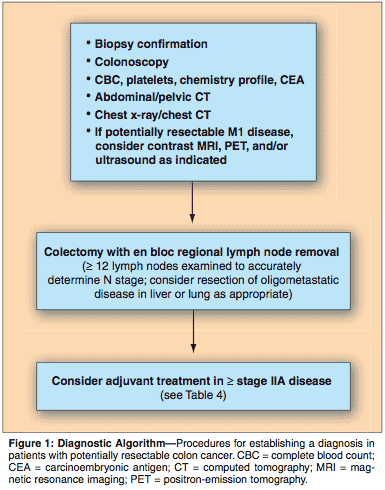 • Biopsy confirmation
• Colonoscopy
• CBC, platelets, chemistry profile, CEA
• Abdominal/pelvic CT
• Chest x-ray/chest CT
• If potentially resectable M1 disease, consider contrast MRI, PET, and/or ultrasound as indicated

Colectomy with en bloc regional lymph node removal
(≥ 12 lymph nodes examined to accurately determine N stage; consider resection of oligometastatic disease in liver or lung as appropriate)

Consider adjuvant treatment in ≥ stage IIA disease
(see Table 4)

Figure 1: Diagnostic Algorithm—Procedures for establishing a diagnosis in patients with potentially resectable colon cancer. CBC = complete blood count; CEA = carcinoembryonic antigen; CT = computed tomography; MRI = magnetic resonance imaging; PET = positron-emission tomography.